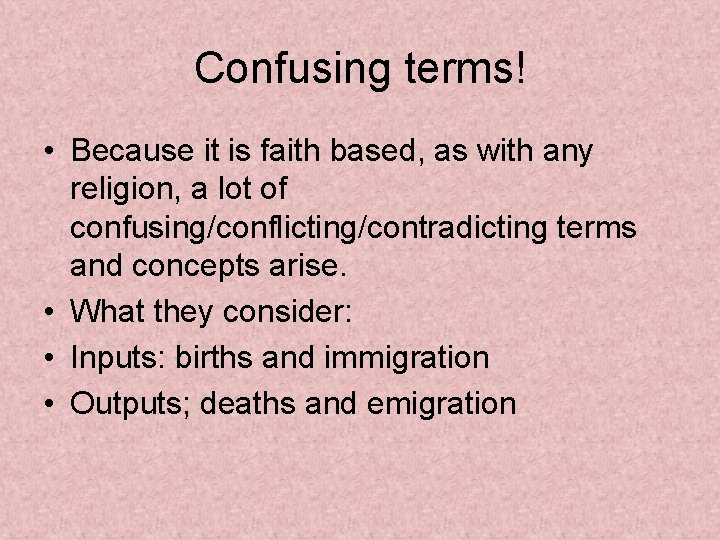 Confusing terms!

• Because it is faith based, as with any religion, a lot of confusing/conflicting/contradicting terms and concepts arise.
• What they consider:
• Inputs: births and immigration
• Outputs; deaths and emigration